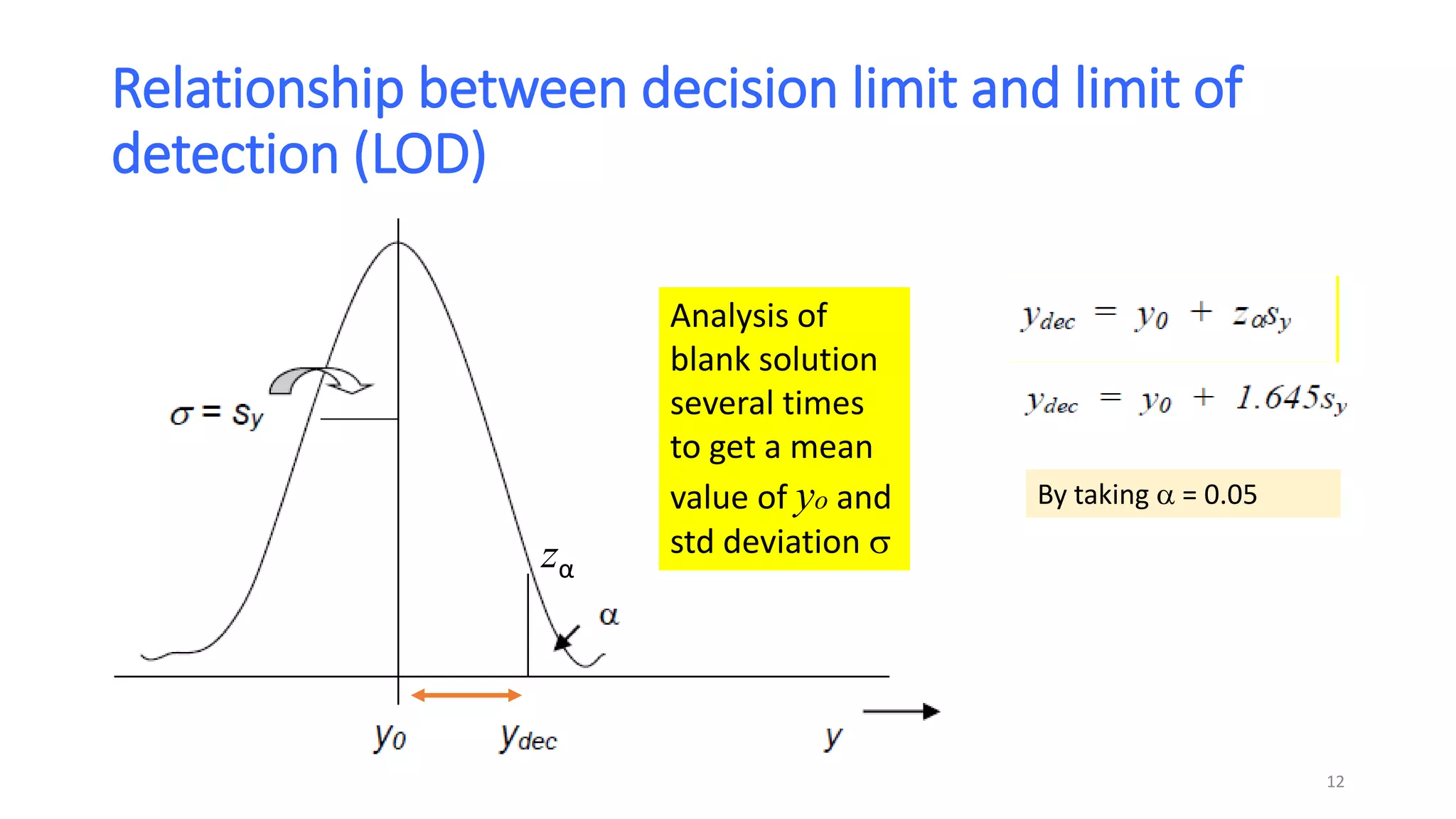 Relationship between decision limit and limit of detection (LOD)

$\sigma = s_y$

$z_\alpha$

$\alpha$

$y_0$

$y_{dec}$

$y$

Analysis of blank solution several times to get a mean value of $y_0$ and std deviation $\sigma$

$y_{dec} = y_0 + z_\alpha s_y$

$y_{dec} = y_0 + 1.645 s_y$

By taking $\alpha$ = 0.05

12